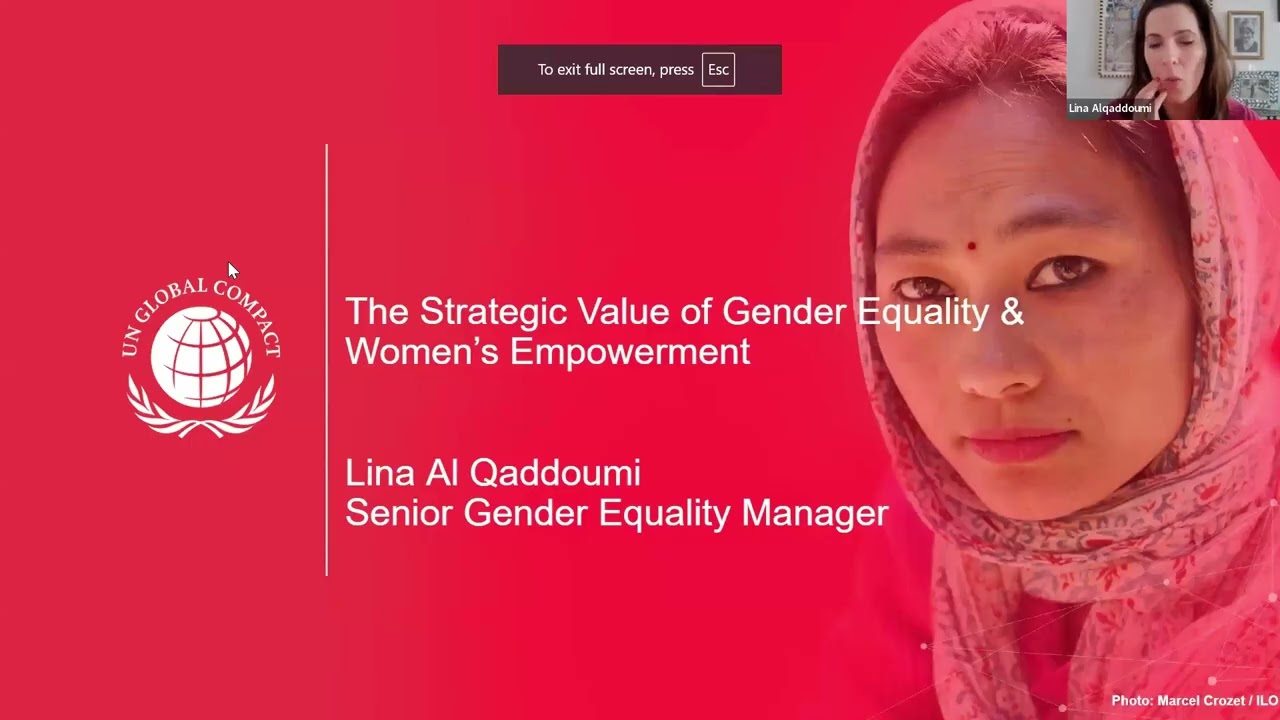 To exit full screen, press Esc

Lina Alqaddoumi

UN GLOBAL COMPACT

The Strategic Value of Gender Equality & Women's Empowerment

Lina Al Qaddoumi
Senior Gender Equality Manager

Photo: Marcel Crozet / ILO